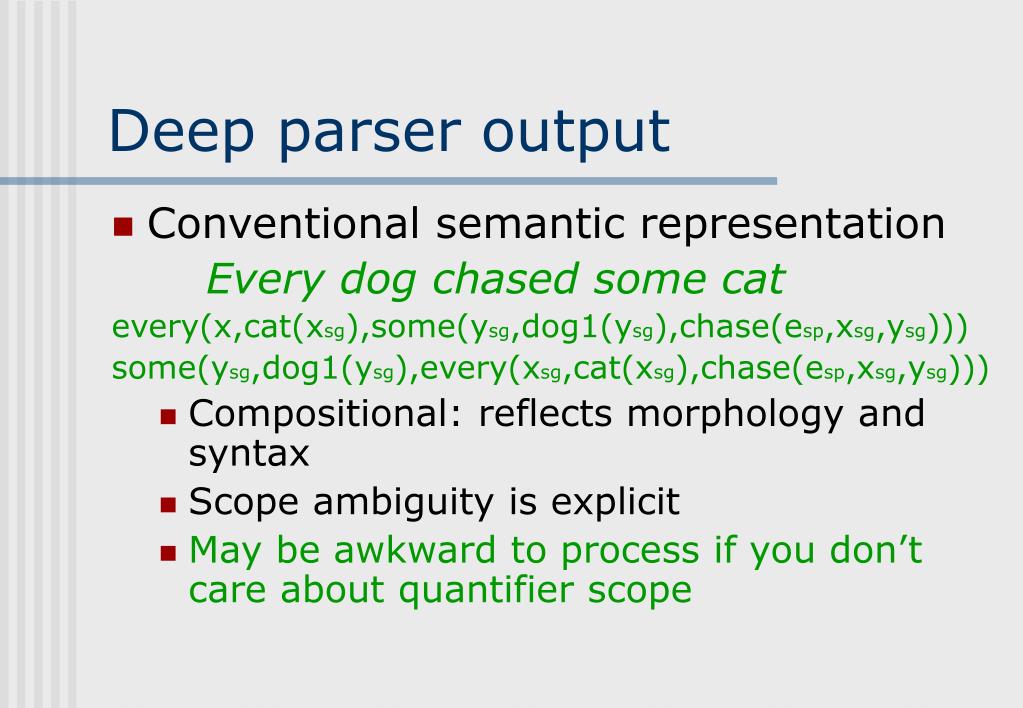 Deep parser output

Conventional semantic representation

Every dog chased some cat

every(x,cat($x_{sg}$),some($y_{sg}$,dog1($y_{sg}$),chase($e_{sp}$,$x_{sg}$,$y_{sg}$)))
some($y_{sg}$,dog1($y_{sg}$),every($x_{sg}$,cat($x_{sg}$),chase($e_{sp}$,$x_{sg}$,$y_{sg}$)))

Compositional: reflects morphology and syntax

Scope ambiguity is explicit

May be awkward to process if you don’t care about quantifier scope